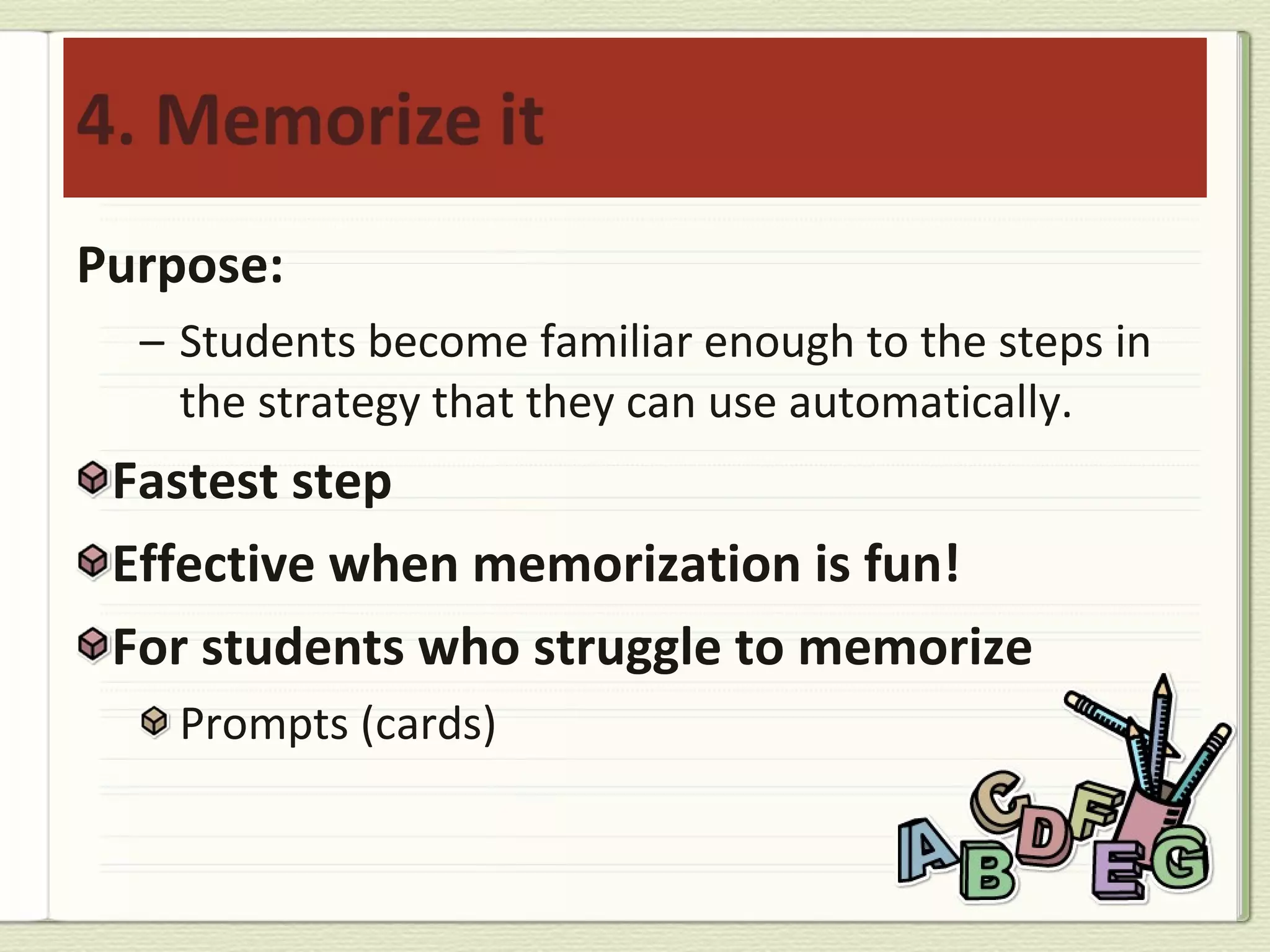 4. Memorize it

Purpose:

– Students become familiar enough to the steps in the strategy that they can use automatically.

Fastest step

Effective when memorization is fun!

For students who struggle to memorize

Prompts (cards)

A B C D F E G